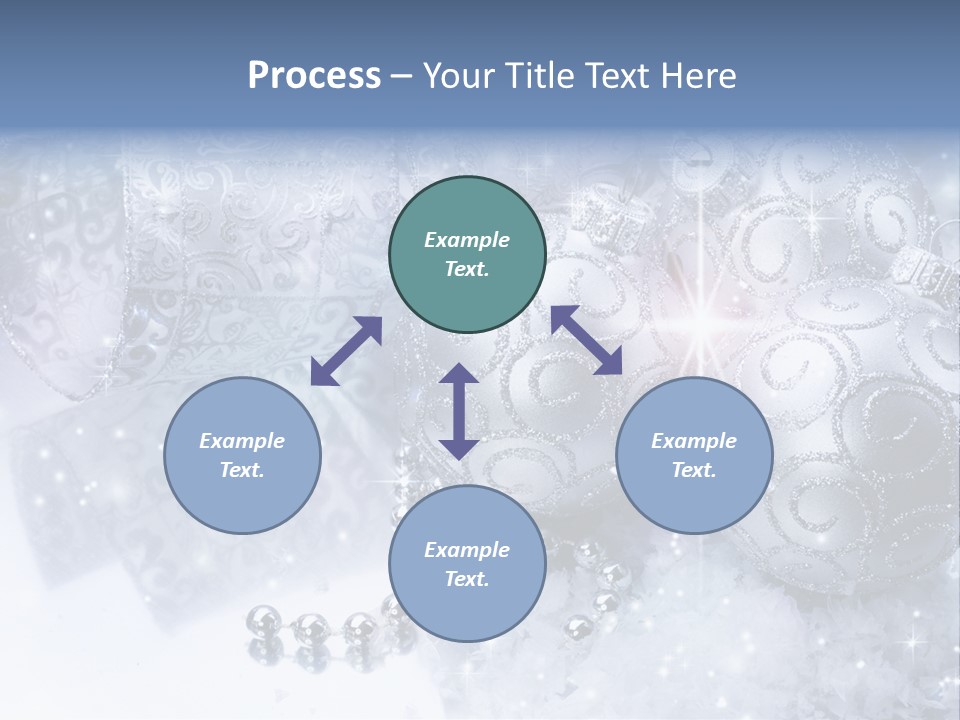 Process – Your Title Text Here

Example Text.

Example Text.

Example Text.

Example Text.